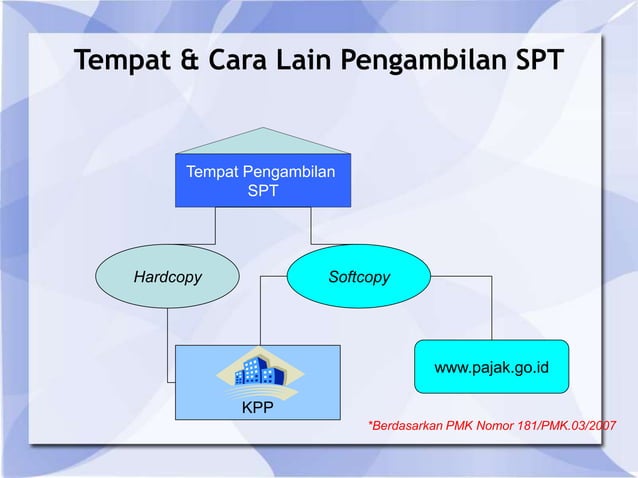 Tempat & Cara Lain Pengambilan SPT

Tempat Pengambilan SPT

Hardcopy

Softcopy

KPP

www.pajak.go.id

*Berdasarkan PMK Nomor 181/PMK.03/2007